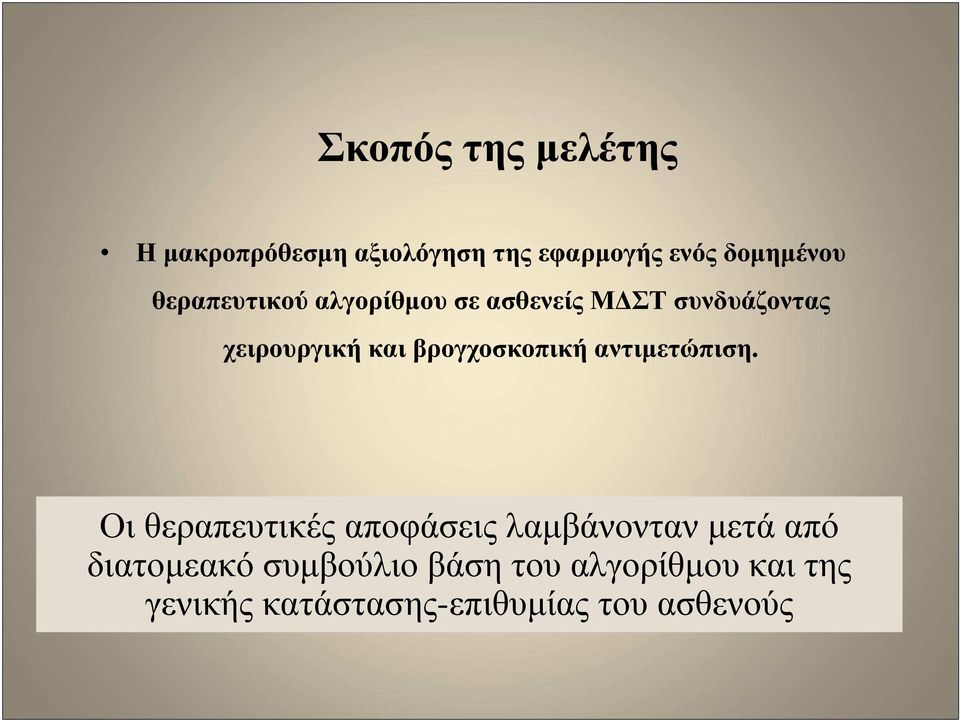 Σκοπός της μελέτης

• Η μακροπρόθεσμη αξιολόγηση της εφαρμογής ενός δομημένου θεραπευτικού αλγορίθμου σε ασθενείς ΜΔΣΤ συνδυάζοντας χειρουργική και βρογχοσκοπική αντιμετώπιση.

Οι θεραπευτικές αποφάσεις λαμβάνονταν μετά από διατομεακό συμβούλιο βάση του αλγορίθμου και της γενικής κατάστασης-επιθυμίας του ασθενούς